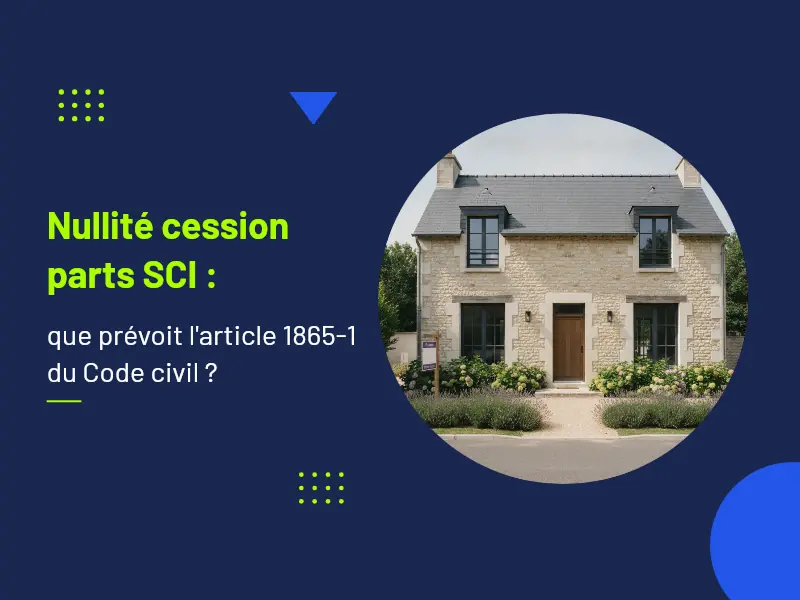 Nullité cession parts SCI :

que prévoit l'article 1865-1 du Code civil ?